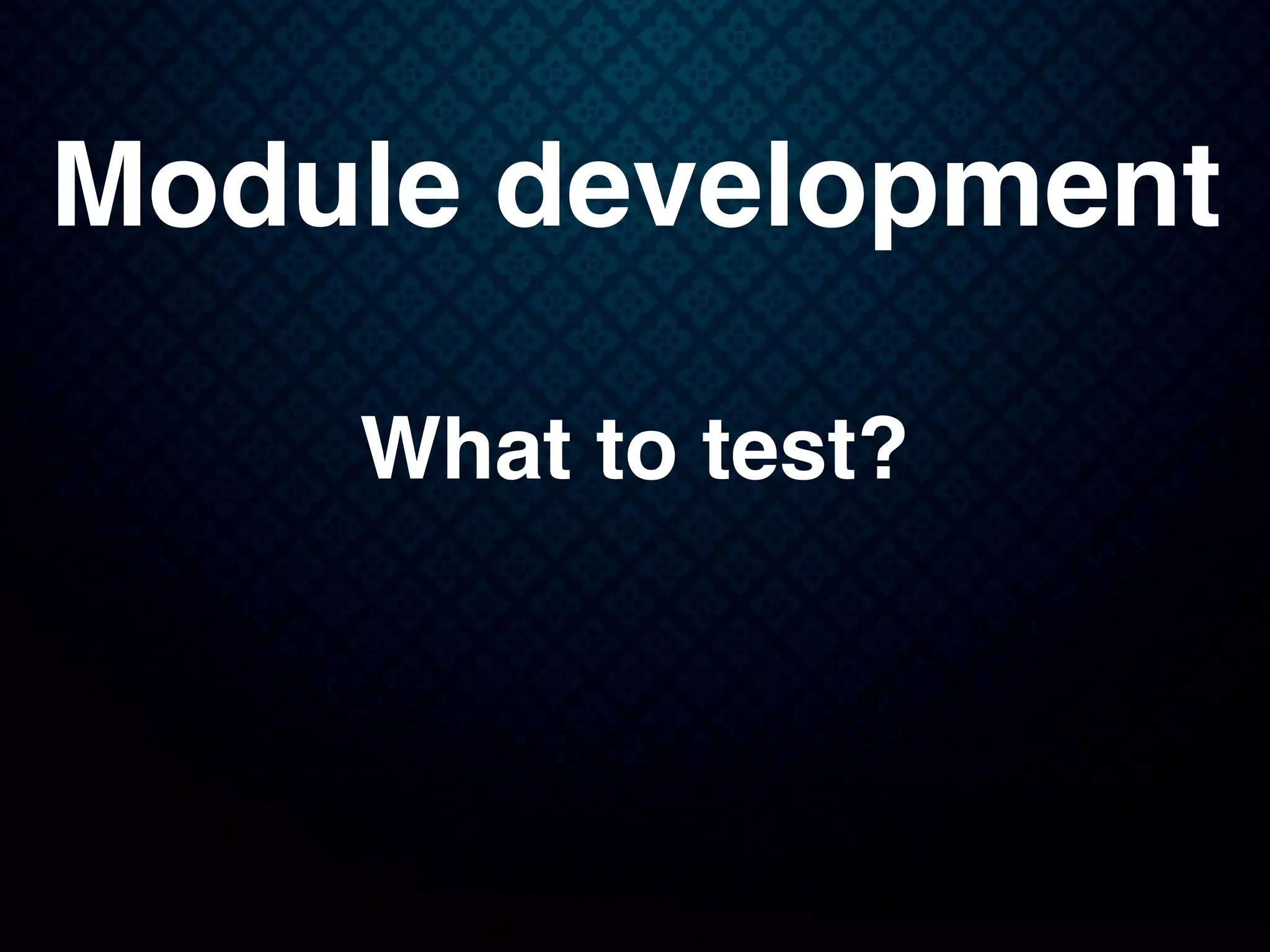 Module development

What to test?